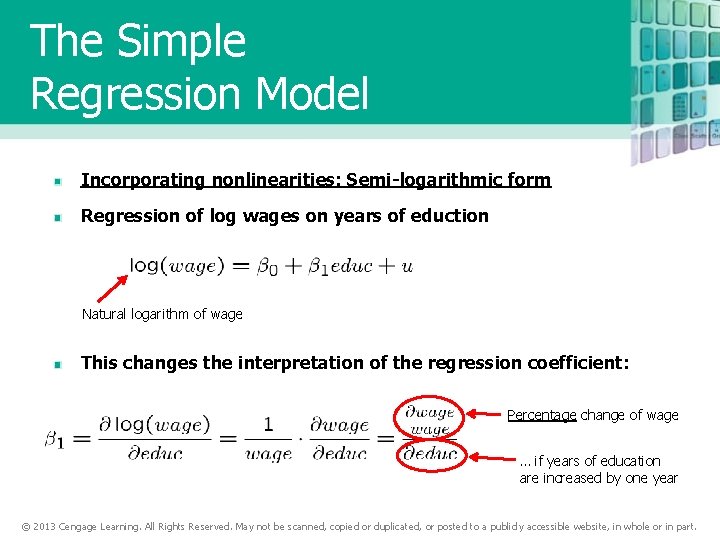 The Simple Regression Model

Incorporating nonlinearities: Semi-logarithmic form

Regression of log wages on years of eduction

$\log(wage) = \beta_0 + \beta_1 educ + u$

Natural logarithm of wage

This changes the interpretation of the regression coefficient:

$\beta_1 = \frac{\partial \log(wage)}{\partial educ} = \frac{1}{wage} \cdot \frac{\partial wage}{\partial educ} = \frac{\frac{\partial wage}{wage}}{\partial educ}$

Percentage change of wage

... if years of education are increased by one year

© 2013 Cengage Learning. All Rights Reserved. May not be scanned, copied or duplicated, or posted to a publicly accessible website, in whole or in part.